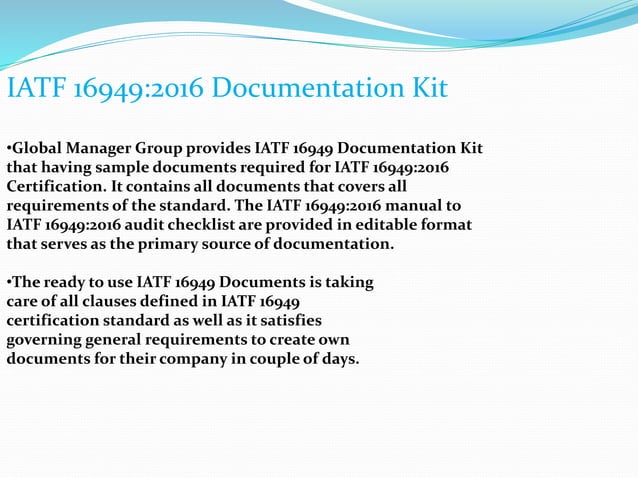 IATF 16949:2016 Documentation Kit

•Global Manager Group provides IATF 16949 Documentation Kit that having sample documents required for IATF 16949:2016 Certification. It contains all documents that covers all requirements of the standard. The IATF 16949:2016 manual to IATF 16949:2016 audit checklist are provided in editable format that serves as the primary source of documentation.

•The ready to use IATF 16949 Documents is taking care of all clauses defined in IATF 16949 certification standard as well as it satisfies governing general requirements to create own documents for their company in couple of days.